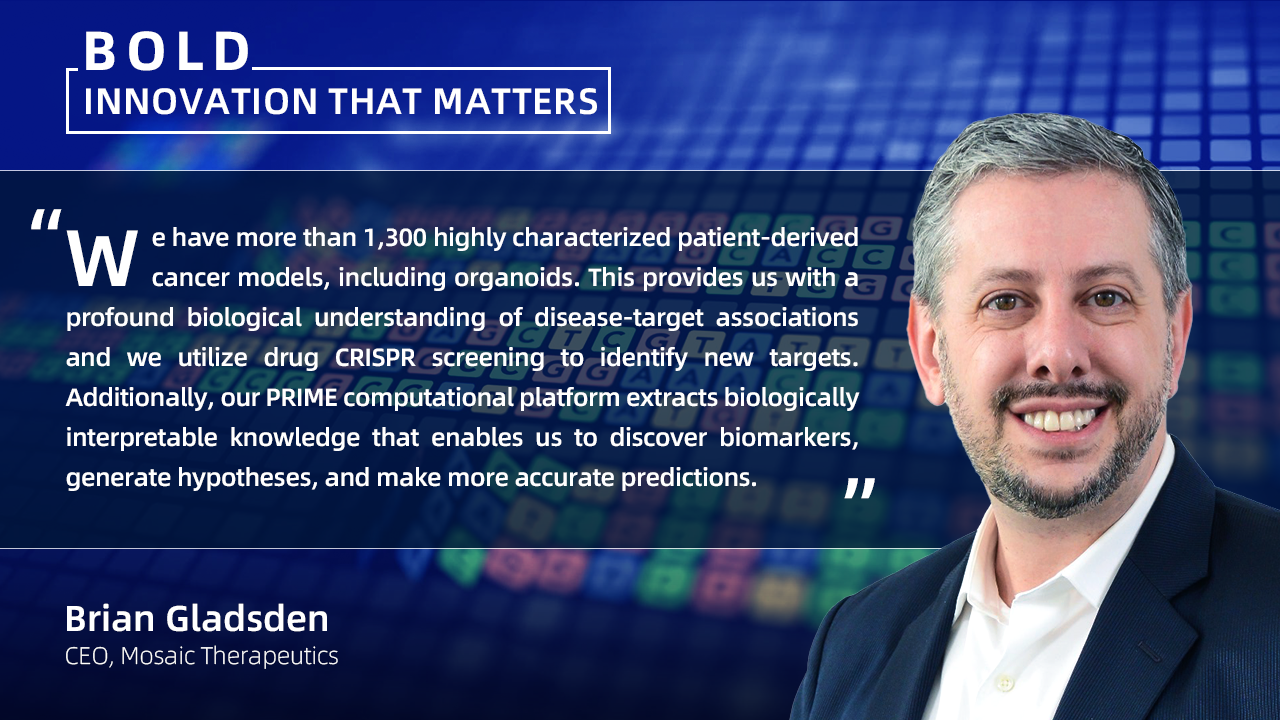 BOLD
INNOVATION THAT MATTERS

"We have more than 1,300 highly characterized patient-derived cancer models, including organoids. This provides us with a profound biological understanding of disease-target associations and we utilize drug CRISPR screening to identify new targets. Additionally, our PRIME computational platform extracts biologically interpretable knowledge that enables us to discover biomarkers, generate hypotheses, and make more accurate predictions."

Brian Gladsden
CEO, Mosaic Therapeutics